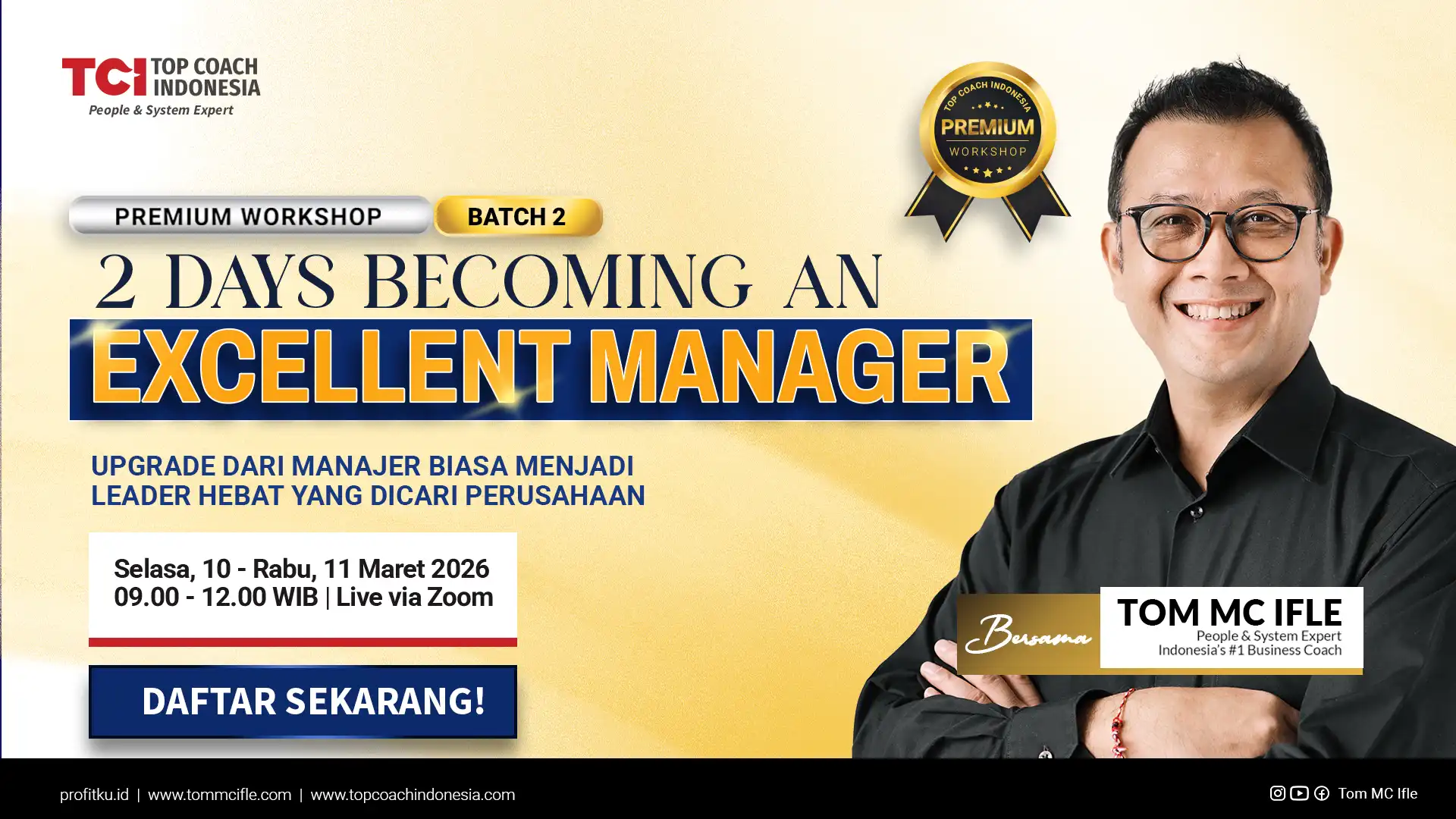 TCI TOP COACH INDONESIA
People & System Expert

TOP COACH INDONESIA
PREMIUM
WORKSHOP

PREMIUM WORKSHOP BATCH 2

2 DAYS BECOMING AN
EXCELLENT MANAGER

UPGRADE DARI MANAJER BIASA MENJADI LEADER HEBAT YANG DICARI PERUSAHAAN

Selasa, 10 - Rabu, 11 Maret 2026
09.00 - 12.00 WIB | Live via Zoom

DAFTAR SEKARANG!

Bersama
TOM MC IFLE
People & System Expert
Indonesia's #1 Business Coach

profitku.id | www.tommcifle.com | www.topcoachindonesia.com

Tom MC Ifle